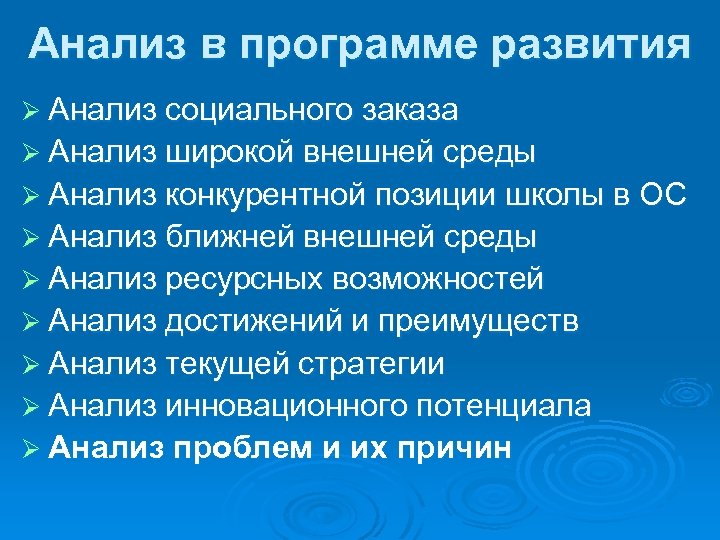 Анализ в программе развития

➢ Анализ социального заказа
➢ Анализ широкой внешней среды
➢ Анализ конкурентной позиции школы в ОС
➢ Анализ ближней внешней среды
➢ Анализ ресурсных возможностей
➢ Анализ достижений и преимуществ
➢ Анализ текущей стратегии
➢ Анализ инновационного потенциала
➢ Анализ проблем и их причин